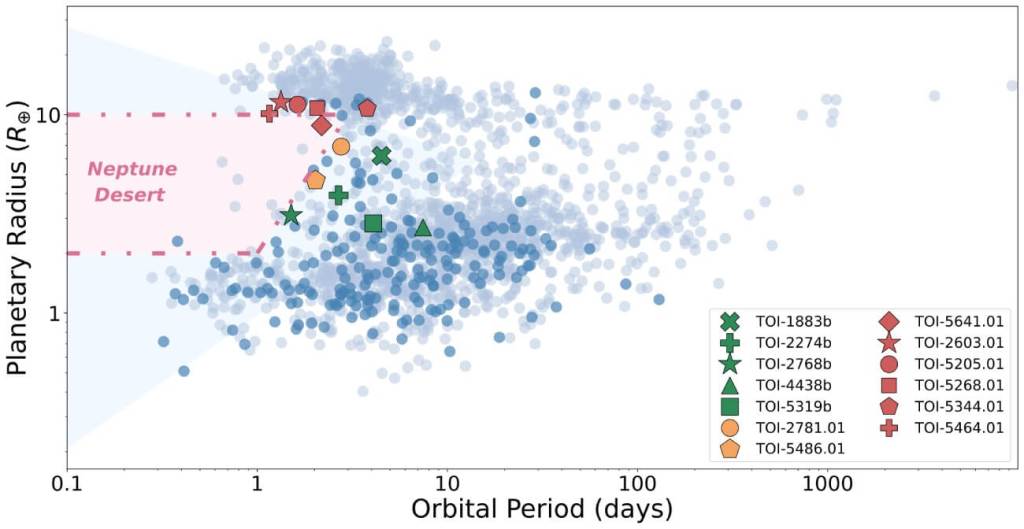 Planetary Radius ($R_\oplus$)

10

1

Neptune Desert

TOI-1883b
TOI-2274b
TOI-2768b
TOI-4438b
TOI-5319b
TOI-2781.01
TOI-5486.01
TOI-5641.01
TOI-2603.01
TOI-5205.01
TOI-5268.01
TOI-5344.01
TOI-5464.01

0.1 1 10 100 1000

Orbital Period (days)